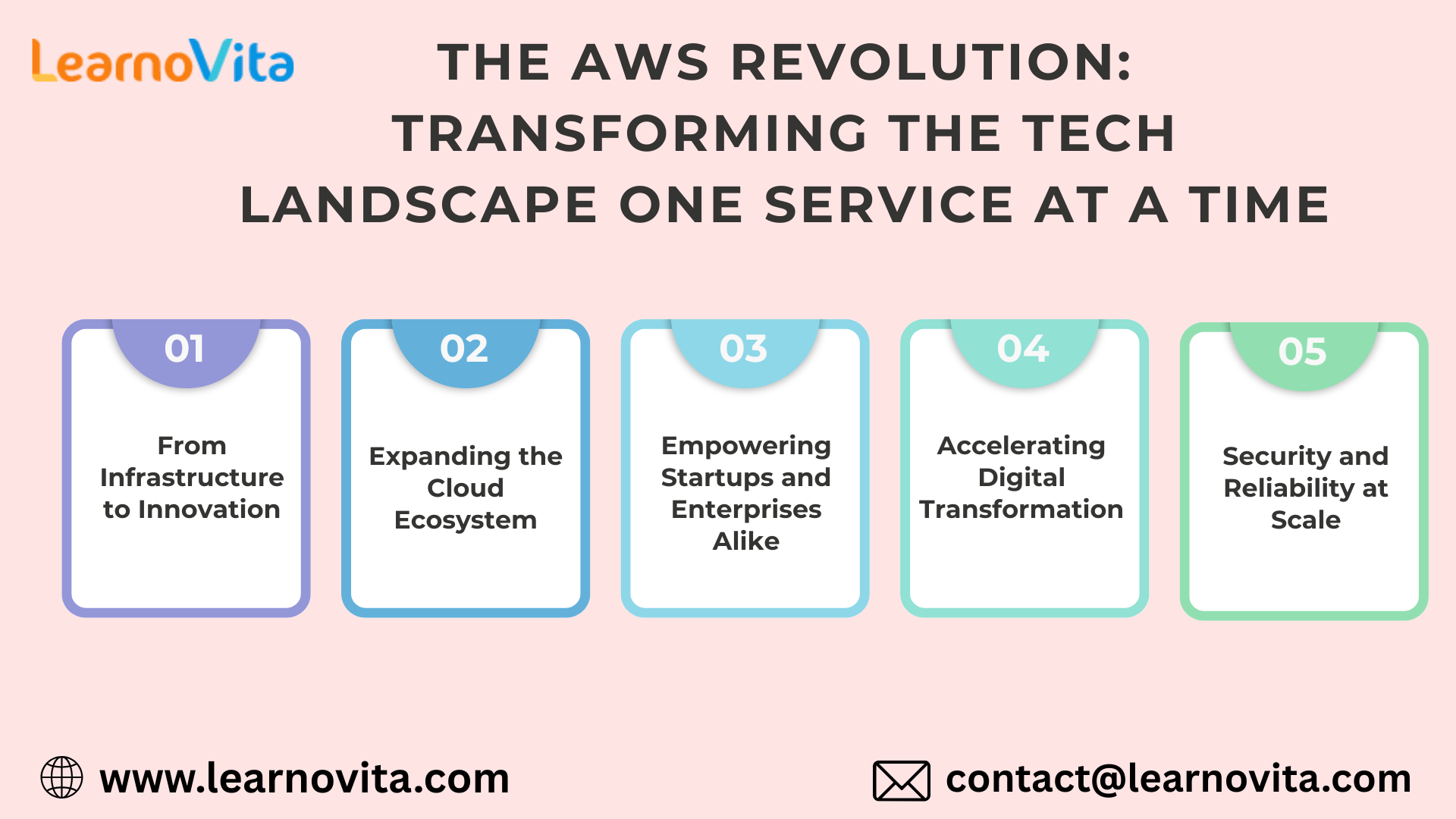 LearnoVita

THE AWS REVOLUTION: TRANSFORMING THE TECH LANDSCAPE ONE SERVICE AT A TIME

01
From Infrastructure to Innovation

02
Expanding the Cloud Ecosystem

03
Empowering Startups and Enterprises Alike

04
Accelerating Digital Transformation

05
Security and Reliability at Scale

www.learnovita.com

contact@learnovita.com